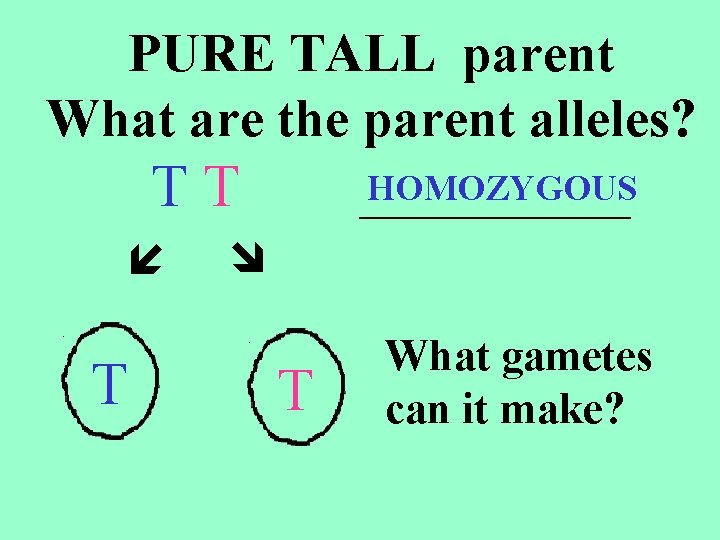 PURE TALL parent
What are the parent alleles?

T T

HOMOZYGOUS

T

T

What gametes can it make?